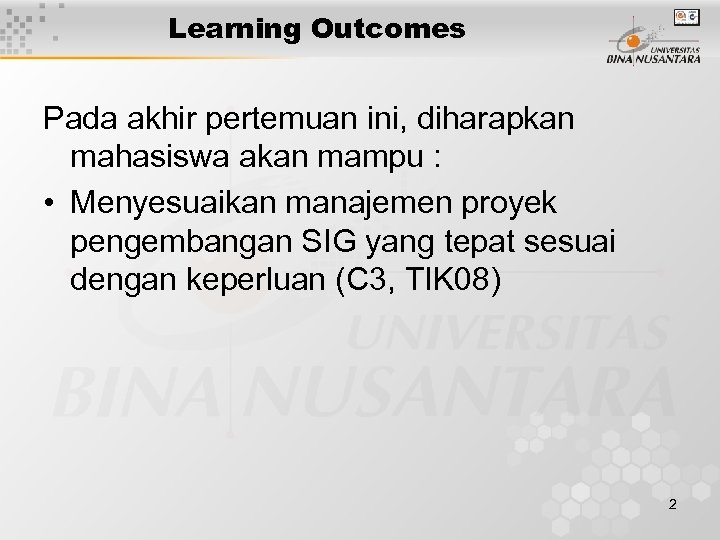 Learning Outcomes

UNIVERSITAS BINA NUSANTARA

Pada akhir pertemuan ini, diharapkan mahasiswa akan mampu :

• Menyesuaikan manajemen proyek pengembangan SIG yang tepat sesuai dengan keperluan (C3, TIK08)

UNIVERSITAS BINA NUSANTARA

2